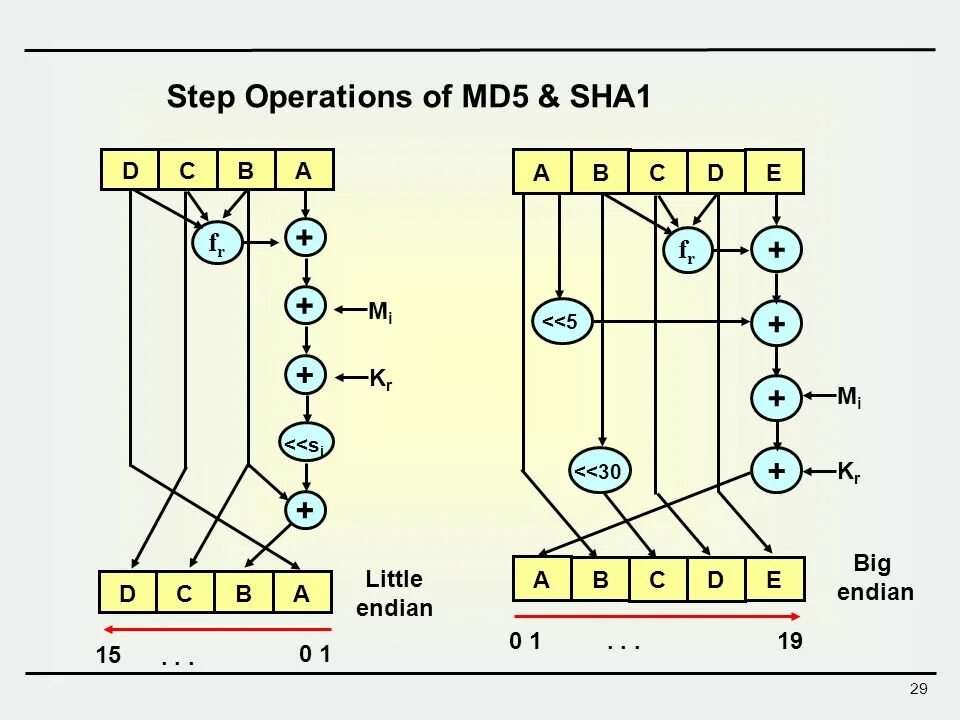 Step Operations of MD5 & SHA1

D C B A

$f_r$

+

+ $M_i$

+ $K_r$

$<<s_i$

+

D C B A

Little endian

15 . . . 0 1

A B C D E

$f_r$

+

<<5

+

+ $M_i$

<<30

+ $K_r$

A B C D E

Big endian

0 1 . . . 19

29